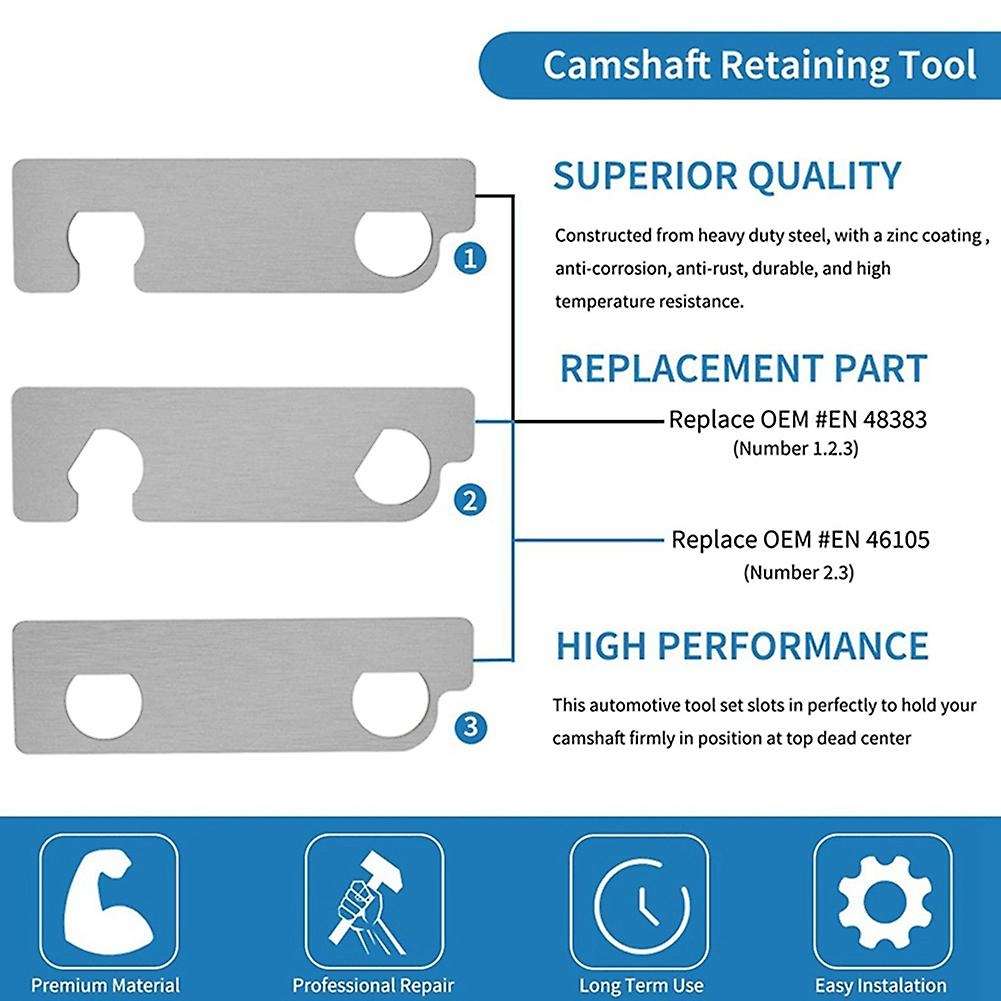 Camshaft Retaining Tool

1

2

3

SUPERIOR QUALITY

Constructed from heavy duty steel, with a zinc coating , anti-corrosion, anti-rust, durable, and high temperature resistance.

REPLACEMENT PART

Replace OEM #EN 48383
(Number 1.2.3)

Replace OEM #EN 46105
(Number 2.3)

HIGH PERFORMANCE

This automotive tool set slots in perfectly to hold your camshaft firmly in position at top dead center

Premium Material

Professional Repair

Long Term Use

Easy Instalation